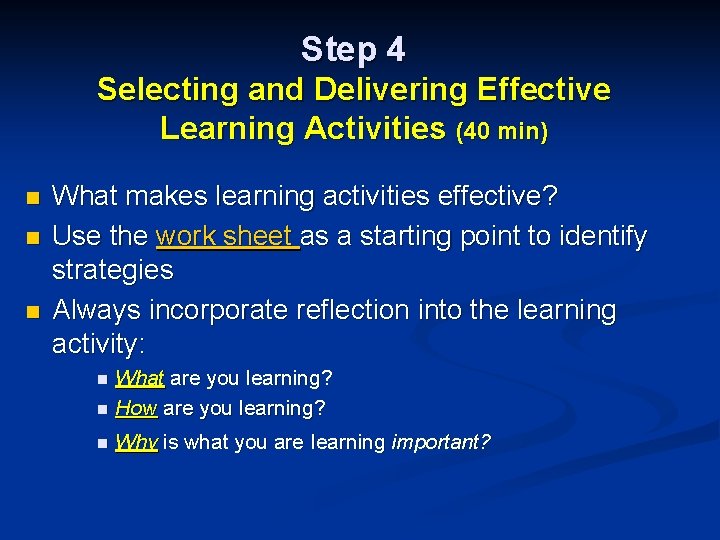 Step 4
Selecting and Delivering Effective Learning Activities (40 min)

- What makes learning activities effective?
- Use the work sheet as a starting point to identify strategies
- Always incorporate reflection into the learning activity:
  - What are you learning?
  - How are you learning?
  - Why is what you are learning important?